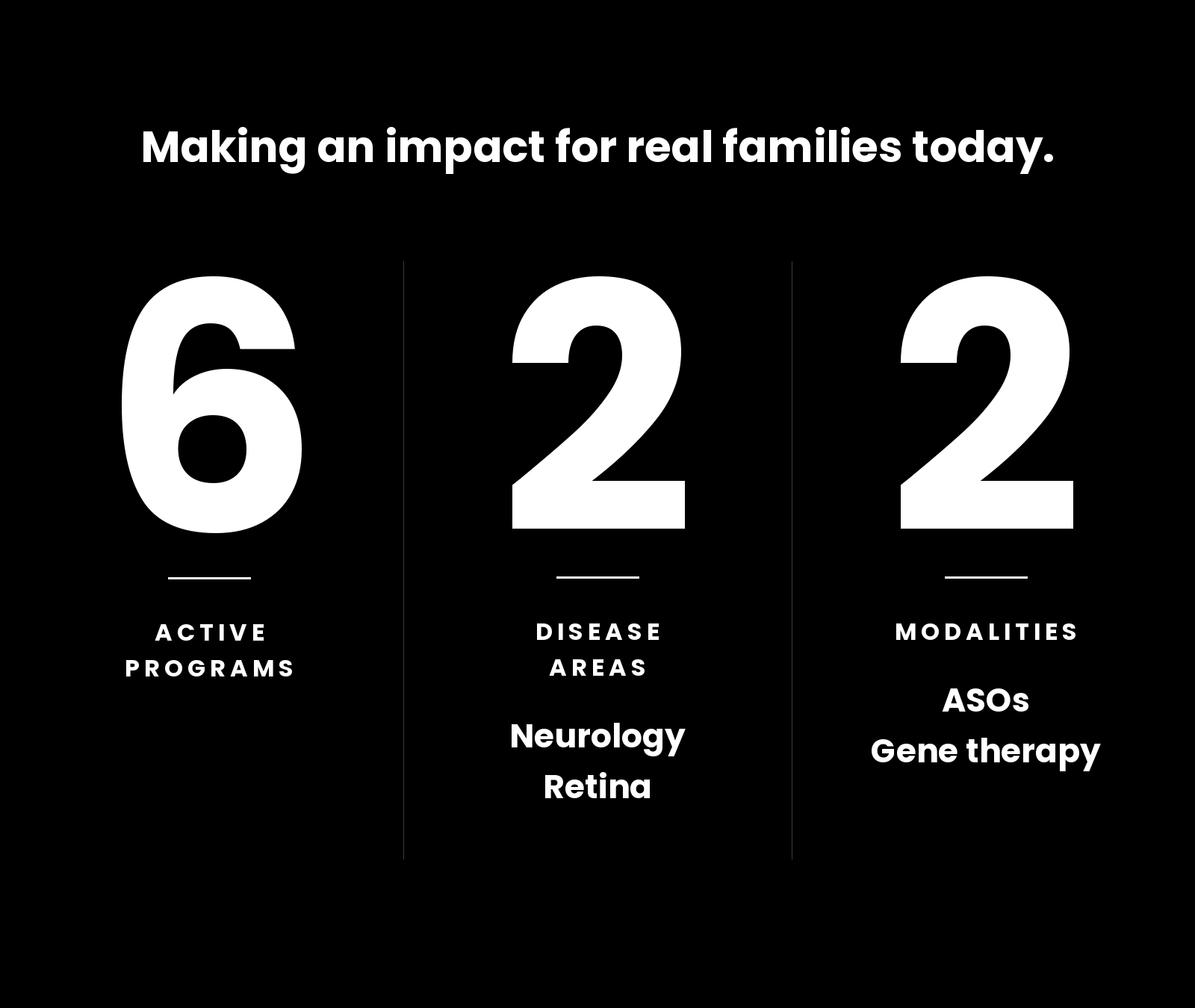 Making an impact for real families today.

6

ACTIVE PROGRAMS

2

DISEASE AREAS

Neurology
Retina

2

MODALITIES

ASOs
Gene therapy